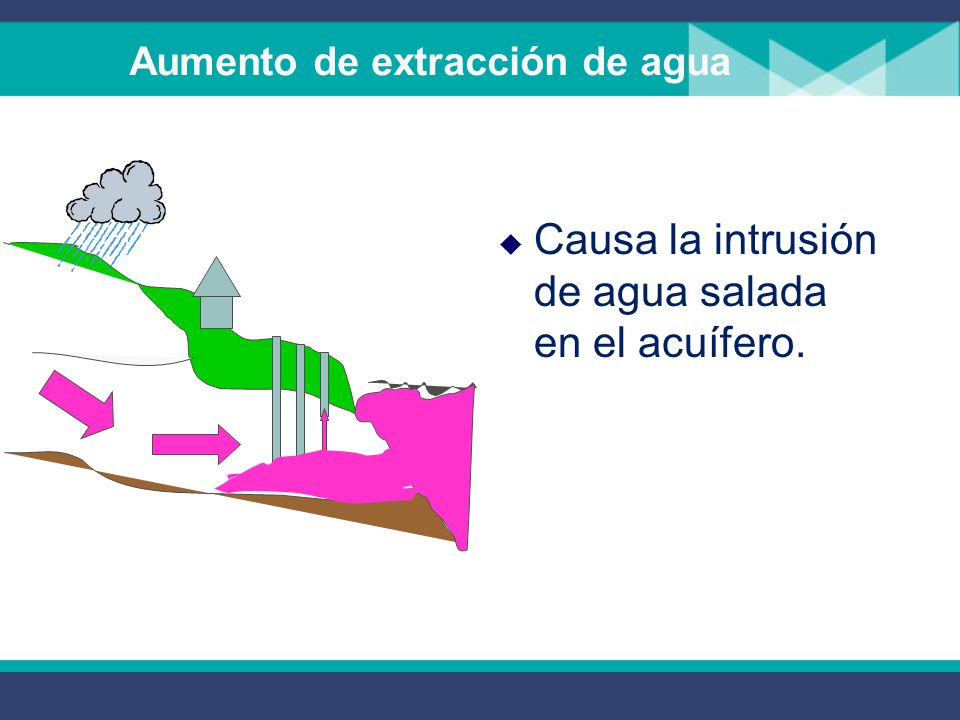 Aumento de extracción de agua

◆ Causa la intrusión de agua salada en el acuífero.